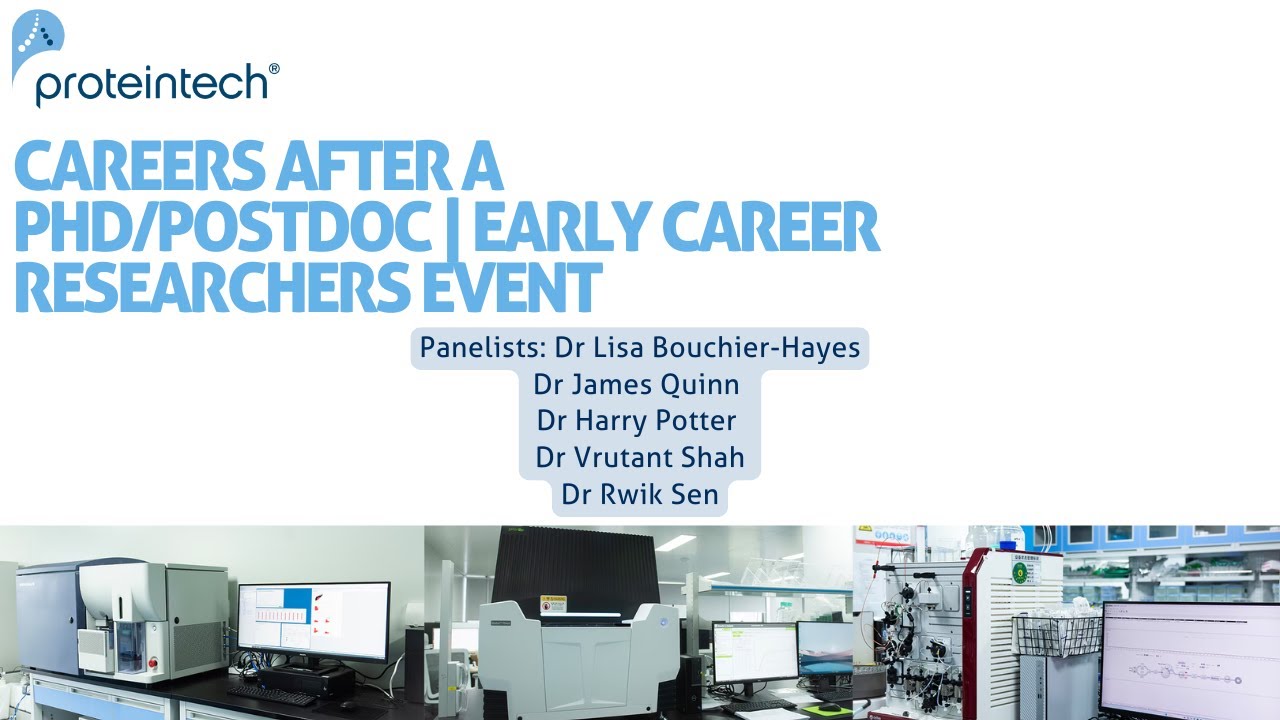 proteintech®

CAREERS AFTER A PHD/POSTDOC | EARLY CAREER RESEARCHERS EVENT

Panelists: Dr Lisa Bouchier-Hayes
Dr James Quinn
Dr Harry Potter
Dr Vrutant Shah
Dr Rwik Sen